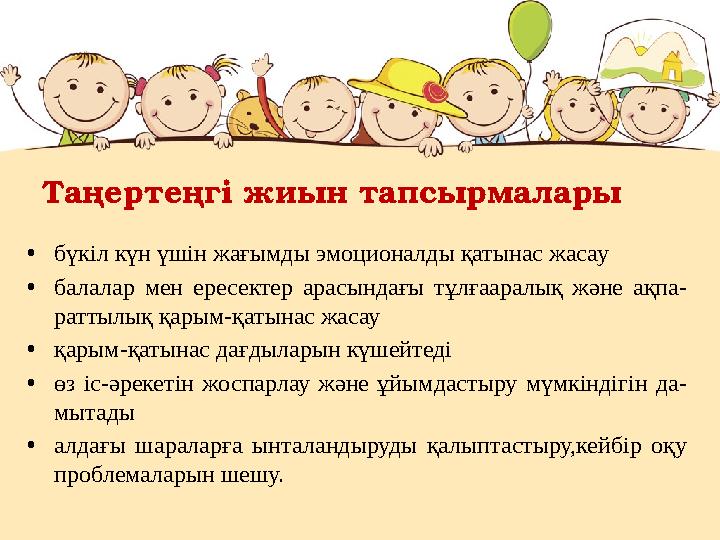 Таңертеңгі жиын тапсырмалары

• бүкіл күн үшін жағымды эмоционалды қатынас жасау
• балалар мен ересектер арасындағы тұлғааралық және ақпараттылық қарым-қатынас жасау
• қарым-қатынас дағдыларын күшейтеді
• өз іс-әрекетін жоспарлау және ұйымдастыру мүмкіндігін дамытады
• алдағы шараларға ынталандыруды қалыптастыру,кейбір оқу проблемаларын шешу.